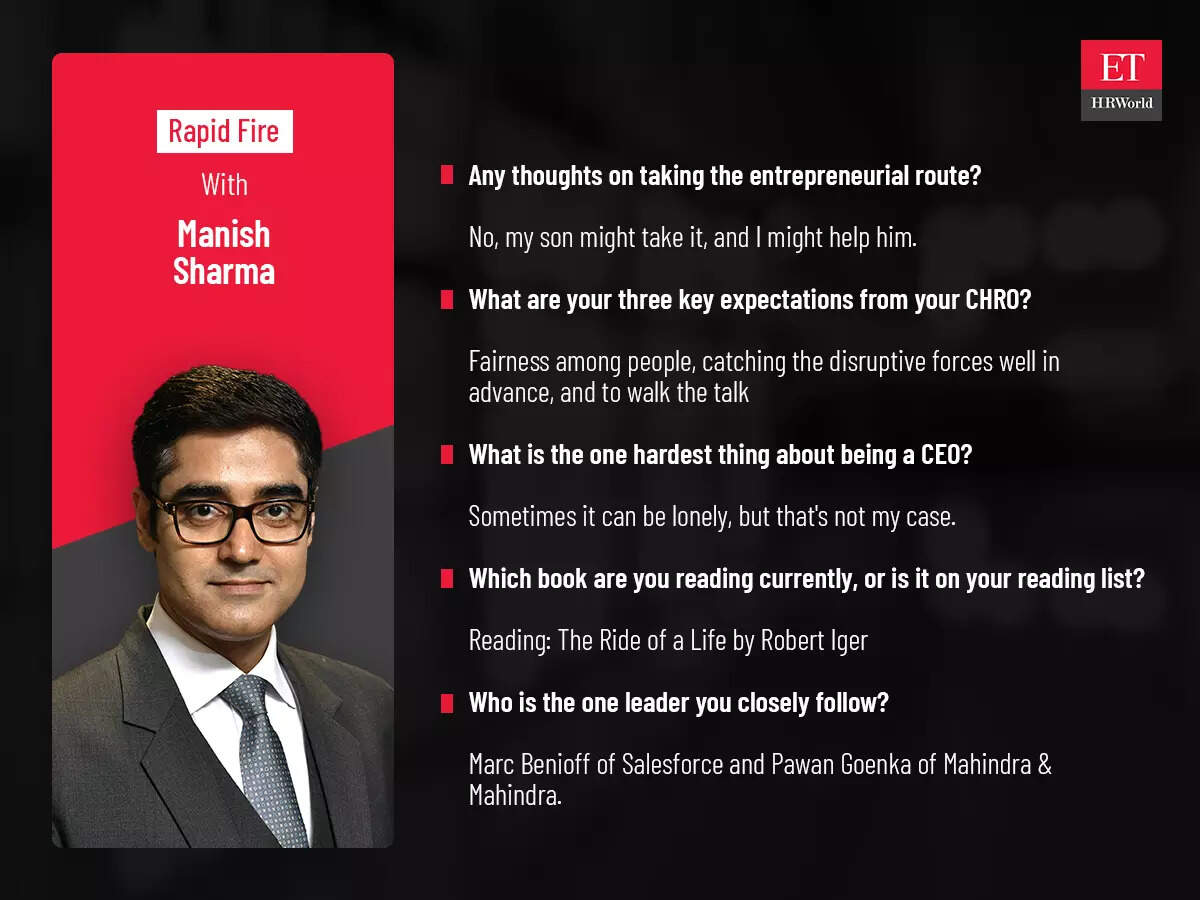 Rapid Fire

With

Manish Sharma

ET
HRWorld

Any thoughts on taking the entrepreneurial route?

No, my son might take it, and I might help him.

What are your three key expectations from your CHRO?

Fairness among people, catching the disruptive forces well in advance, and to walk the talk

What is the one hardest thing about being a CEO?

Sometimes it can be lonely, but that's not my case.

Which book are you reading currently, or is it on your reading list?

Reading: The Ride of a Life by Robert Iger

Who is the one leader you closely follow?

Marc Benioff of Salesforce and Pawan Goenka of Mahindra & Mahindra.